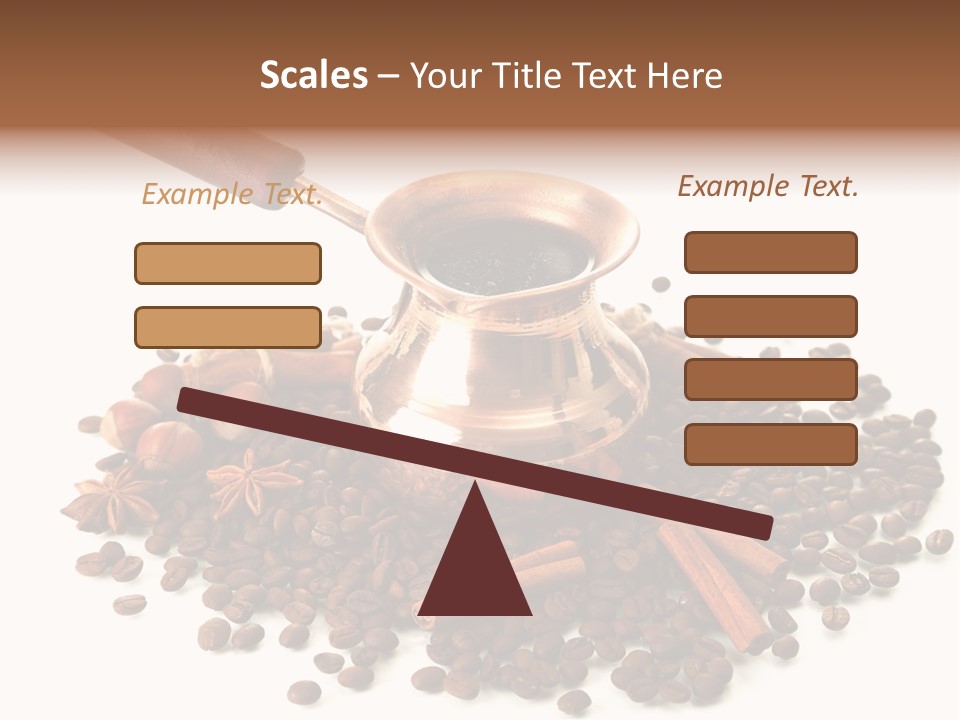 Scales – Your Title Text Here

Example Text.

Example Text.